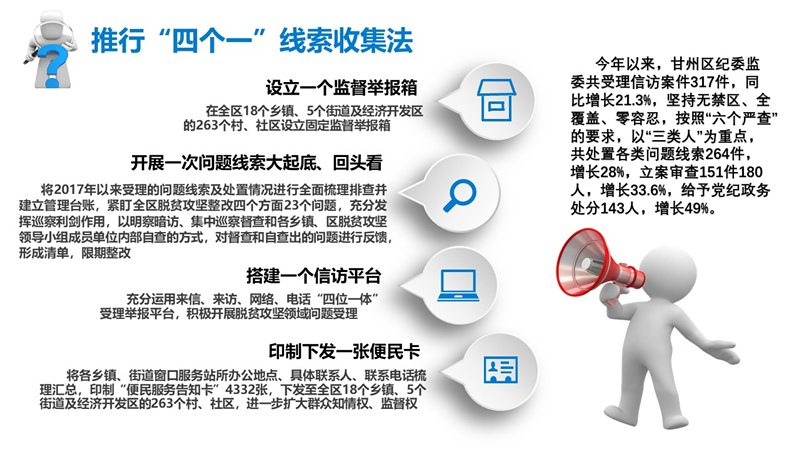 推行“四个一”线索收集法

设立一个监督举报箱

在全区18个乡镇、5个街道及经济开发区的263个村、社区设立固定监督举报箱

开展一次问题线索大起底、回头看

将2017年以来受理的问题线索及处置情况进行全面梳理排查并建立管理台账，紧盯全区脱贫攻坚整改四个方面23个问题，充分发挥巡察利剑作用，以明察暗访、集中巡察督查和各乡镇、区脱贫攻坚领导小组成员单位内部自查的方式，对督查和自查出的问题进行反馈，形成清单，限期整改

搭建一个信访平台

充分运用来信、来访、网络、电话“四位一体”受理举报平台，积极开展脱贫攻坚领域问题受理

印制下发一张便民卡

将各乡镇、街道窗口服务站所办公地点、具体联系人、联系电话梳理汇总，印制“便民服务告知卡”4332张，下发至全区18个乡镇、5个街道及经济开发区的263个村、社区，进一步扩大群众知情权、监督权

今年以来，甘州区纪委监委共受理信访案件317件，同比增长21.3%，坚持无禁区、全覆盖、零容忍，按照“六个严查”的要求，以“三类人”为重点，共处置各类问题线索264件，增长28%，立案审查151件180人，增长33.6%，给予党纪政务处分143人，增长49%。